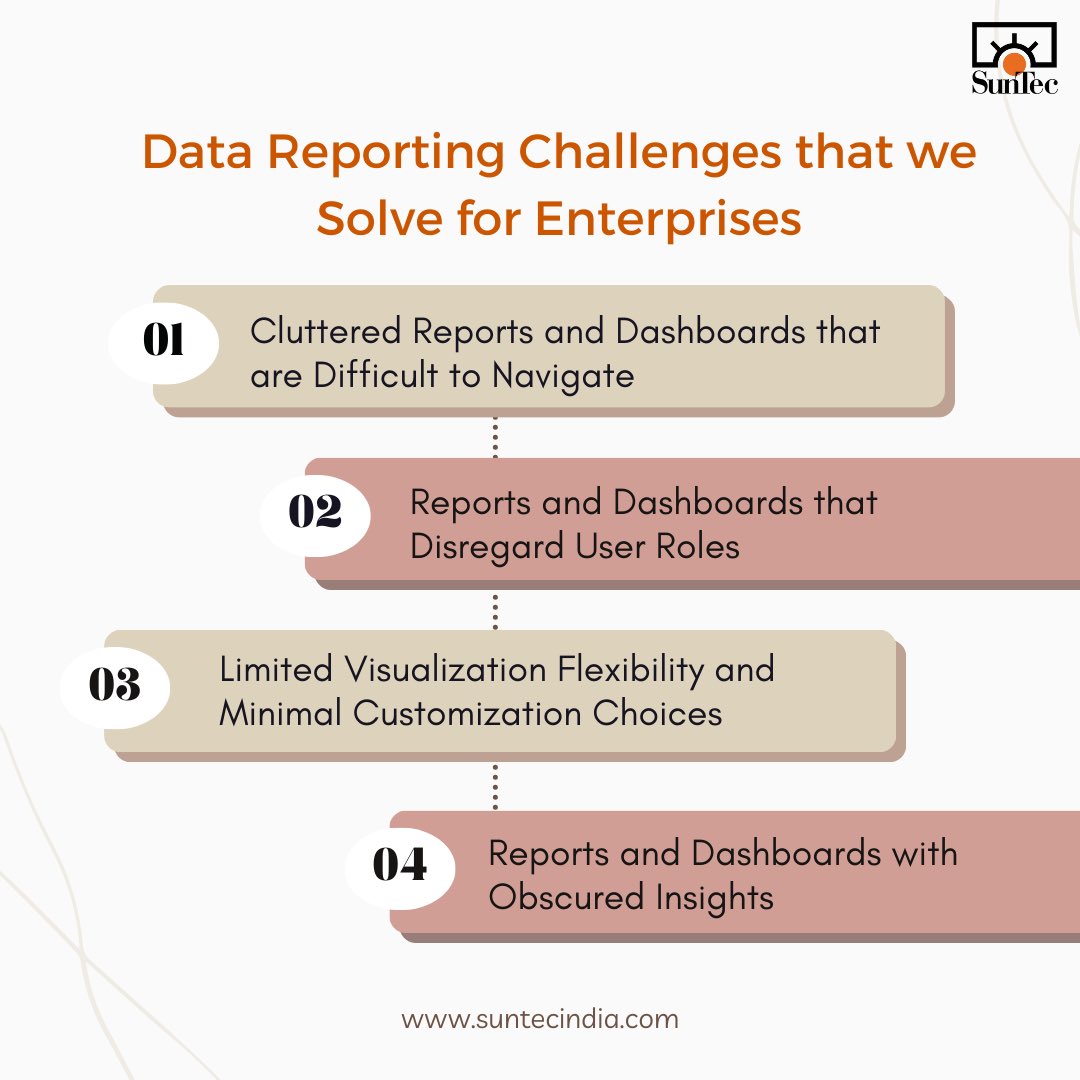 SunTec

Data Reporting Challenges that we Solve for Enterprises

01 Cluttered Reports and Dashboards that are Difficult to Navigate

02 Reports and Dashboards that Disregard User Roles

03 Limited Visualization Flexibility and Minimal Customization Choices

04 Reports and Dashboards with Obscured Insights

www.suntecindia.com